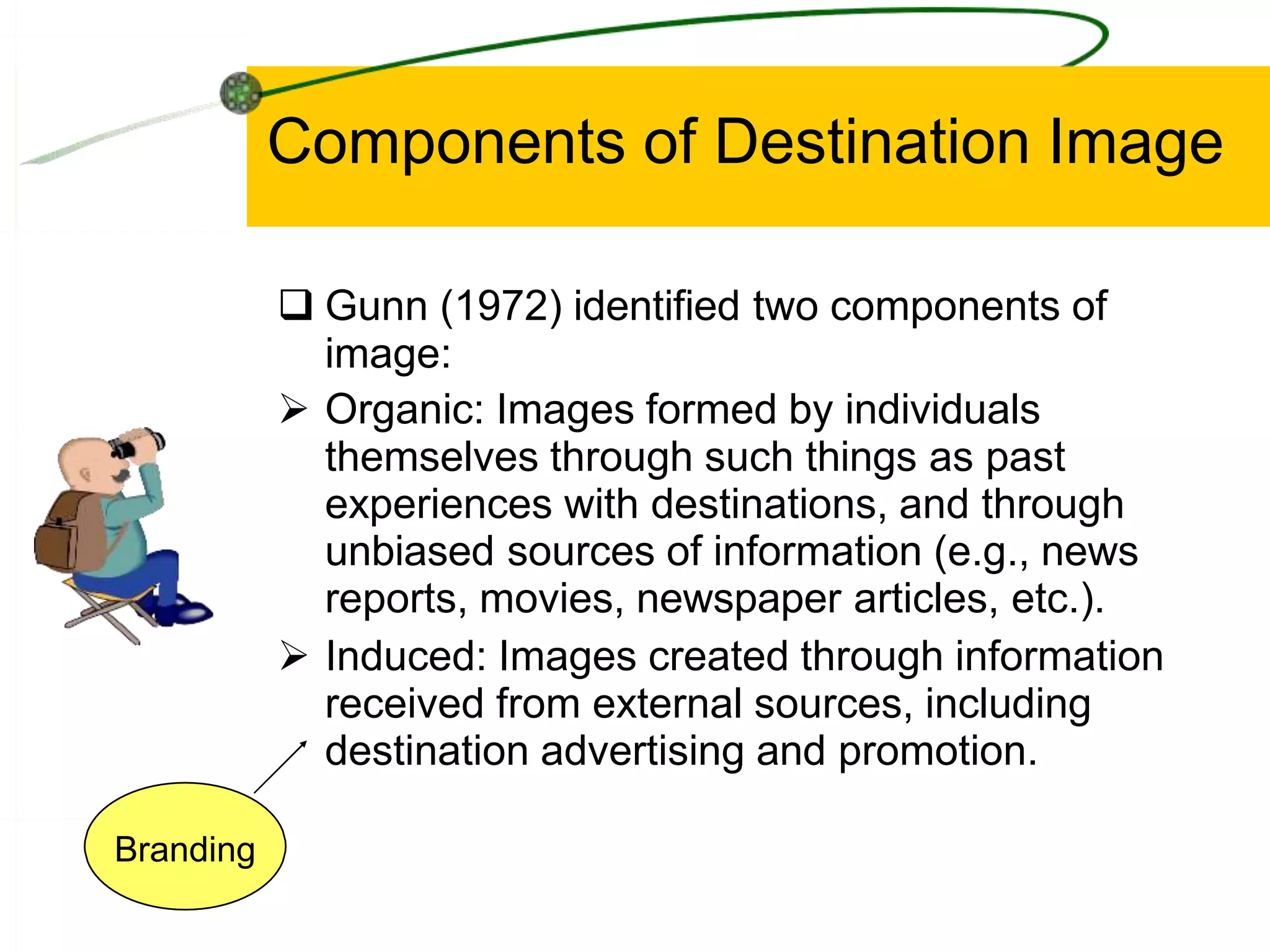 Components of Destination Image

❑ Gunn (1972) identified two components of image:

➢ Organic: Images formed by individuals themselves through such things as past experiences with destinations, and through unbiased sources of information (e.g., news reports, movies, newspaper articles, etc.).

➢ Induced: Images created through information received from external sources, including destination advertising and promotion.

Branding